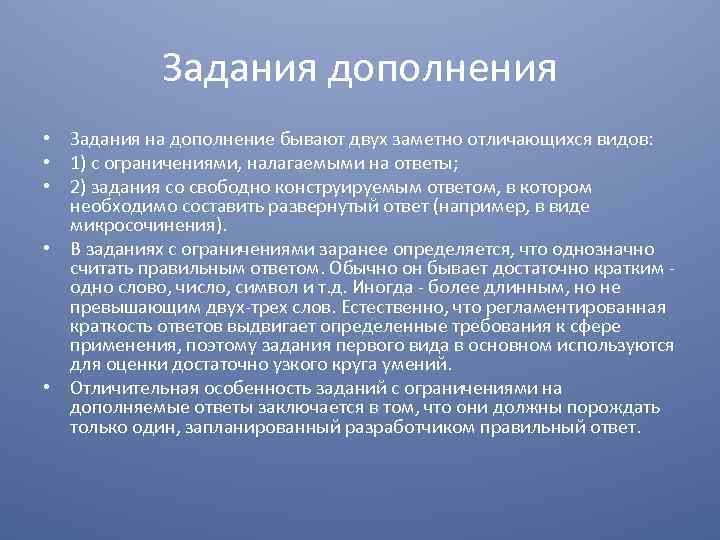 Задания дополнения

• Задания на дополнение бывают двух заметно отличающихся видов:
• 1) с ограничениями, налагаемыми на ответы;
• 2) задания со свободно конструируемым ответом, в котором необходимо составить развернутый ответ (например, в виде микросочинения).
• В заданиях с ограничениями заранее определяется, что однозначно считать правильным ответом. Обычно он бывает достаточно кратким - одно слово, число, символ и т.д. Иногда - более длинным, но не превышающим двух-трех слов. Естественно, что регламентированная краткость ответов выдвигает определенные требования к сфере применения, поэтому задания первого вида в основном используются для оценки достаточно узкого круга умений.
• Отличительная особенность заданий с ограничениями на дополняемые ответы заключается в том, что они должны порождать только один, запланированный разработчиком правильный ответ.